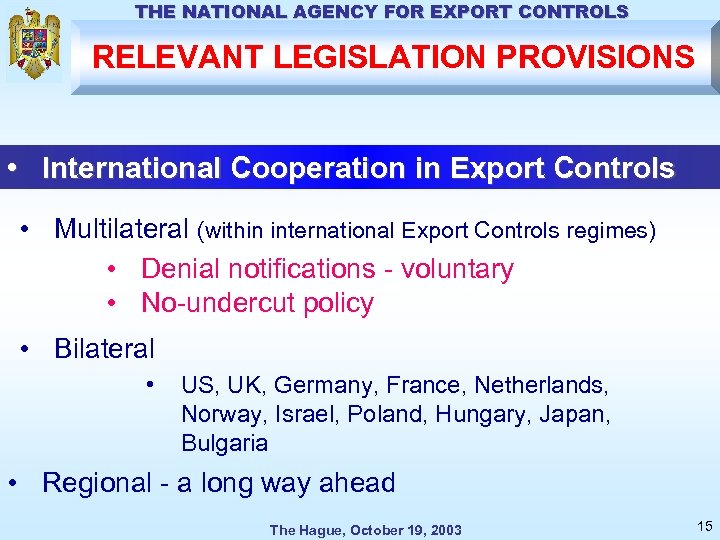 THE NATIONAL AGENCY FOR EXPORT CONTROLS

RELEVANT LEGISLATION PROVISIONS

• International Cooperation in Export Controls

• Multilateral (within international Export Controls regimes)
• Denial notifications - voluntary
• No-undercut policy

• Bilateral
• US, UK, Germany, France, Netherlands, Norway, Israel, Poland, Hungary, Japan, Bulgaria

• Regional - a long way ahead

The Hague, October 19, 2003

15